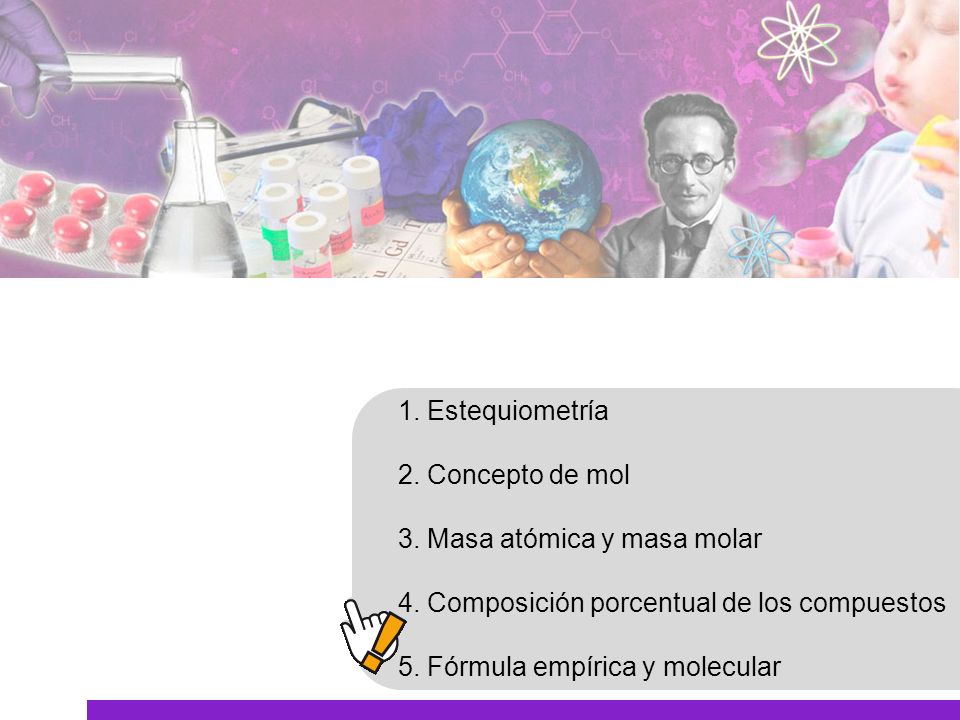 1. Estequiometría

2. Concepto de mol

3. Masa atómica y masa molar

4. Composición porcentual de los compuestos

5. Fórmula empírica y molecular